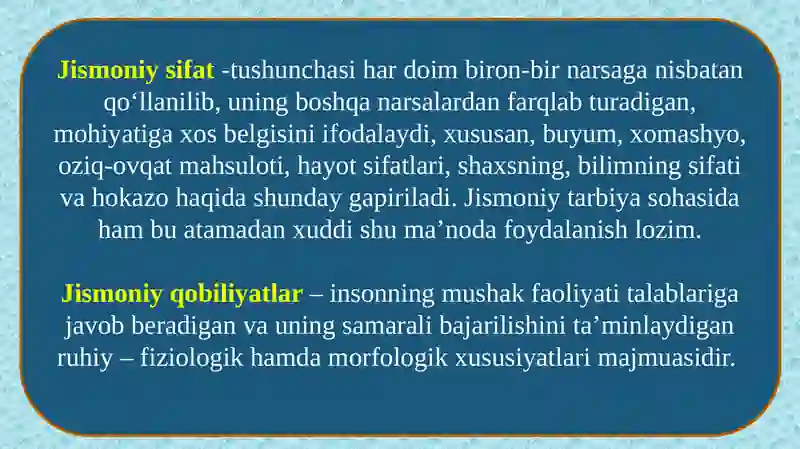 Jismoniy sifat -tushunchasi har doim biron-bir narsaga nisbatan qo‘llanilib, uning boshqa narsalardan farqlab turadigan, mohiyatiga xos belgisini ifodalaydi, xususan, buyum, xomashyo, oziq-ovqat mahsuloti, hayot sifatlari, shaxsning, bilimning sifati va hokazo haqida shunday gapiriladi. Jismoniy tarbiya sohasida ham bu atamadan xuddi shu ma’noda foydalanish lozim.

Jismoniy qobiliyatlar – insonning mushak faoliyati talablariga javob beradigan va uning samarali bajarilishini ta’minlaydigan ruhiy – fiziologik hamda morfologik xususiyatlari majmuasidir.